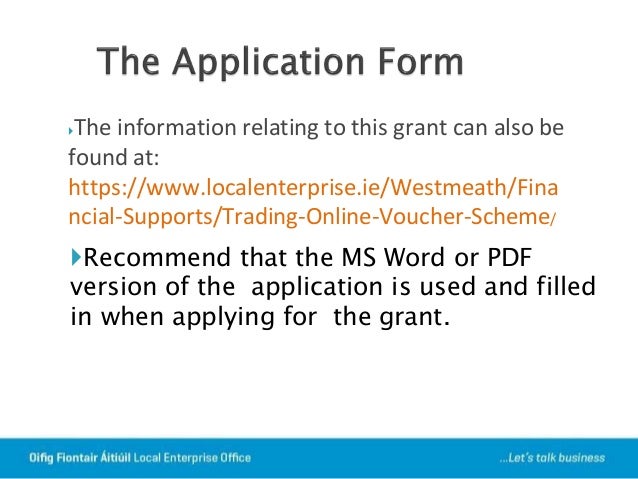 The Application Form

The information relating to this grant can also be found at: https://www.localenterprise.ie/Westmeath/Financial-Supports/Trading-Online-Voucher-Scheme/

Recommend that the MS Word or PDF version of the application is used and filled in when applying for the grant.

Oifig Fiontair Áitiúil Local Enterprise Office

...Let's talk business